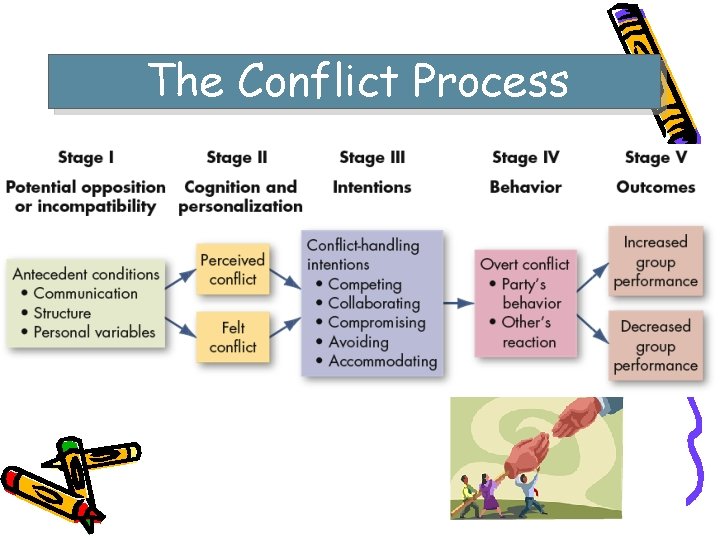 The Conflict Process

Stage I
Potential opposition or incompatibility

Stage II
Cognition and personalization

Stage III
Intentions

Stage IV
Behavior

Stage V
Outcomes

Antecedent conditions
• Communication
• Structure
• Personal variables

Perceived conflict

Felt conflict

Conflict-handling intentions
• Competing
• Collaborating
• Compromising
• Avoiding
• Accommodating

Overt conflict
• Party's behavior
• Other's reaction

Increased group performance

Decreased group performance